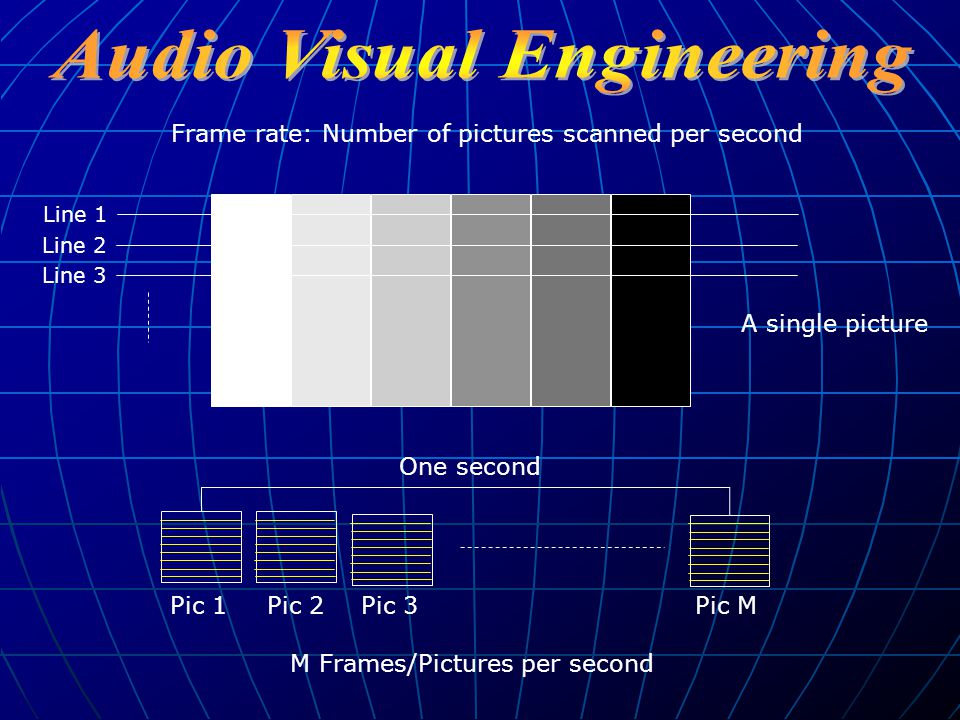 Audio Visual Engineering

Frame rate: Number of pictures scanned per second

Line 1
Line 2
Line 3

A single picture

One second

Pic 1 Pic 2 Pic 3 Pic M

M Frames/Pictures per second